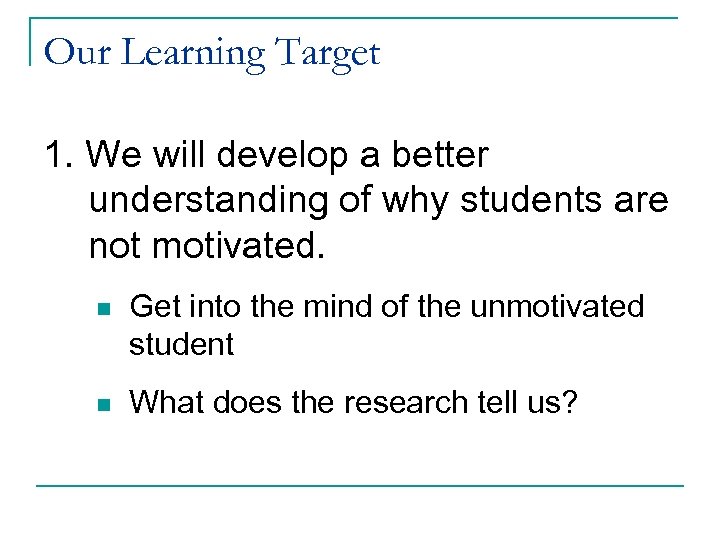 Our Learning Target

1. We will develop a better understanding of why students are not motivated.

- Get into the mind of the unmotivated student
- What does the research tell us?